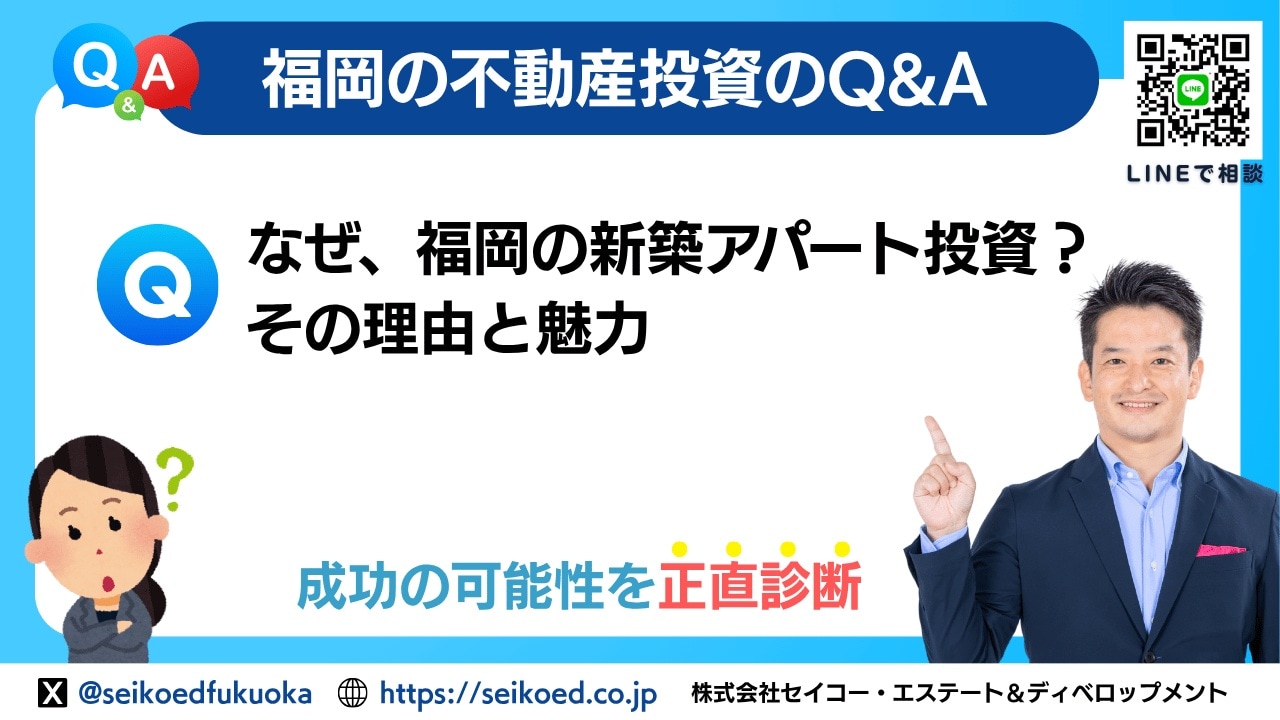 Q & A

福岡の不動産投資のQ&A

LINE

LINEで相談

Q

なぜ、福岡の新築アパート投資？
その理由と魅力

?

成功の可能性を正直診断

@seikoedfukuoka https://seikoed.co.jp 株式会社セイコー・エステート＆ディベロップメント